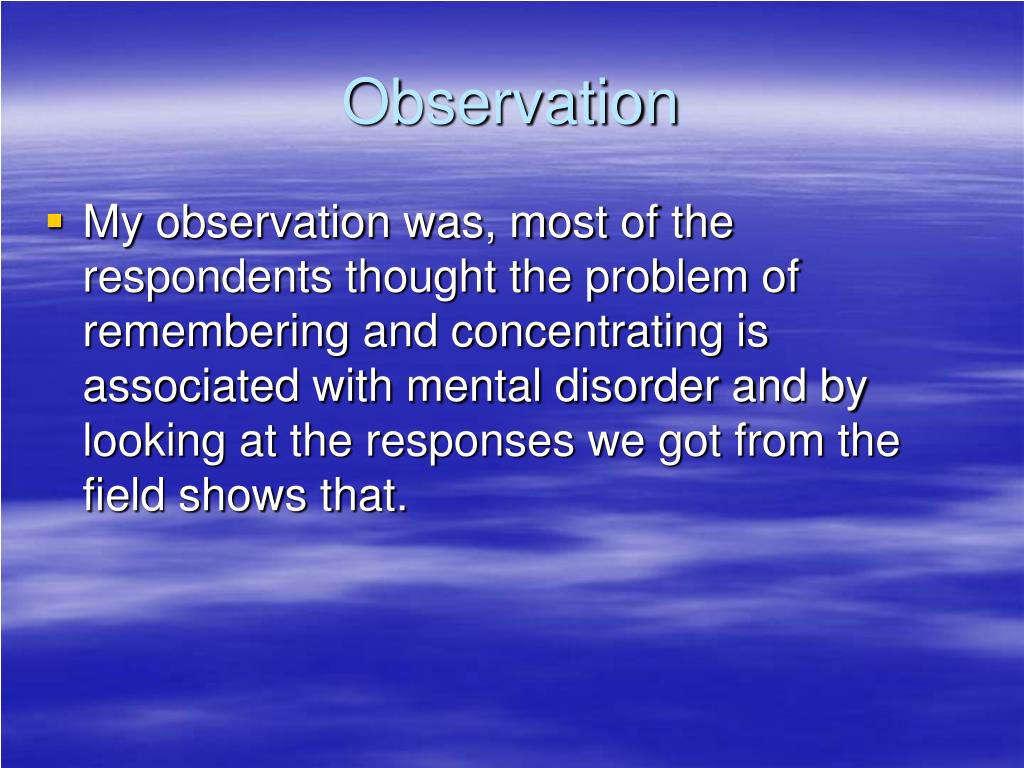 Observation

▪ My observation was, most of the respondents thought the problem of remembering and concentrating is associated with mental disorder and by looking at the responses we got from the field shows that.